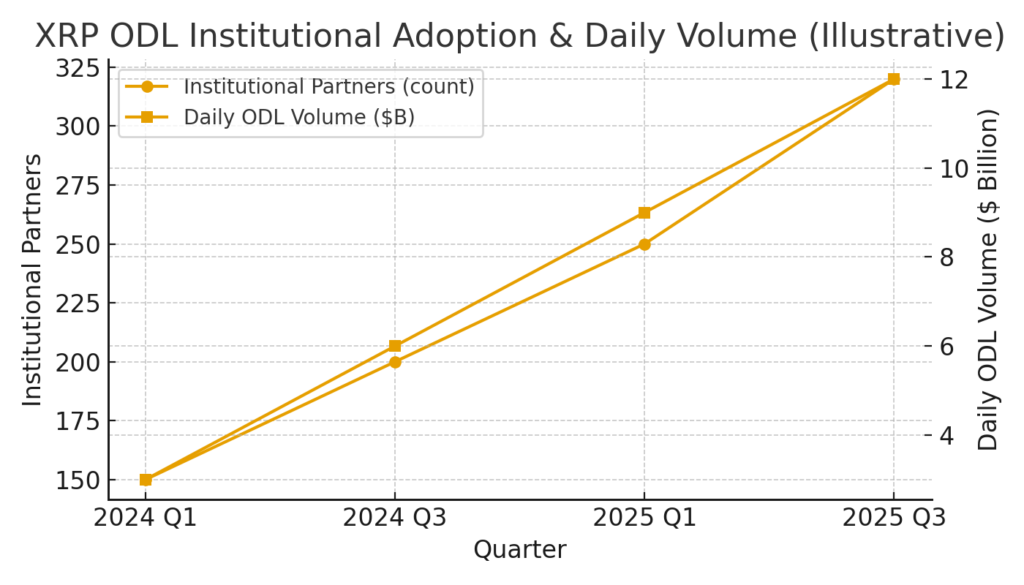 XRP ODL Institutional Adoption & Daily Volume (Illustrative)

Institutional Partners (count)
Daily ODL Volume ($B)

Institutional Partners

325
300
275
250
225
200
175
150

Daily ODL Volume ($ Billion)

12
10
8
6
4

2024 Q1
2024 Q3
2025 Q1
2025 Q3

Quarter